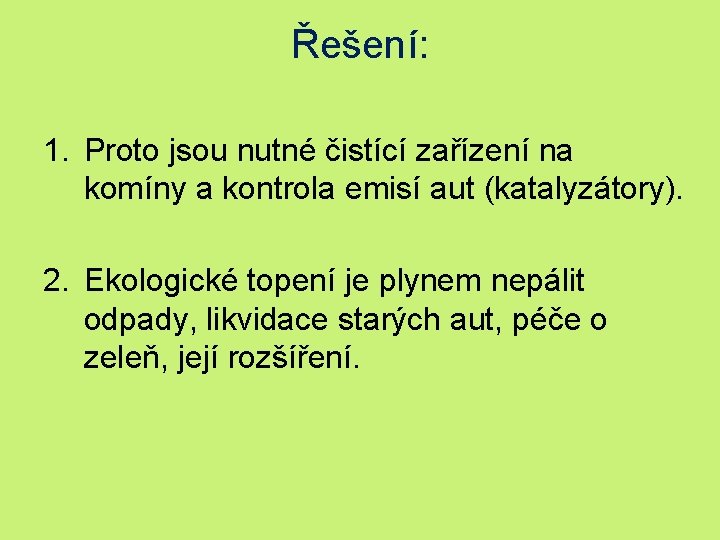 Řešení:

1. Proto jsou nutné čistící zařízení na komíny a kontrola emisí aut (katalyzátory).

2. Ekologické topení je plynem nepálit odpady, likvidace starých aut, péče o zeleň, její rozšíření.